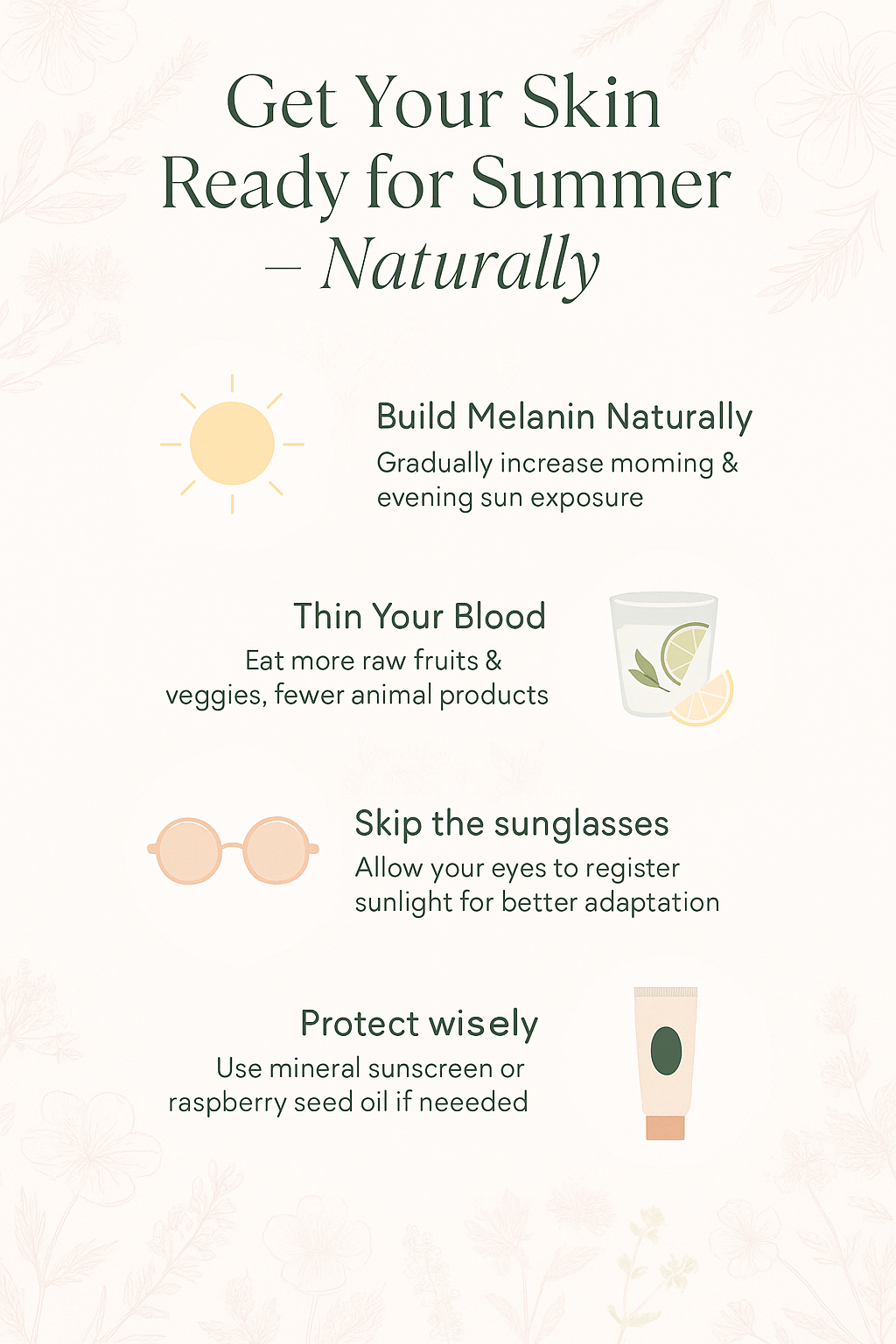 Get Your Skin Ready for Summer – Naturally

Build Melanin Naturally
Gradually increase moming & evening sun exposure

Thin Your Blood
Eat more raw fruits & veggies, fewer animal products

Skip the sunglasses
Allow your eyes to register sunlight for better adaptation

Protect wisely
Use mineral sunscreen or raspberry seed oil if neeeded